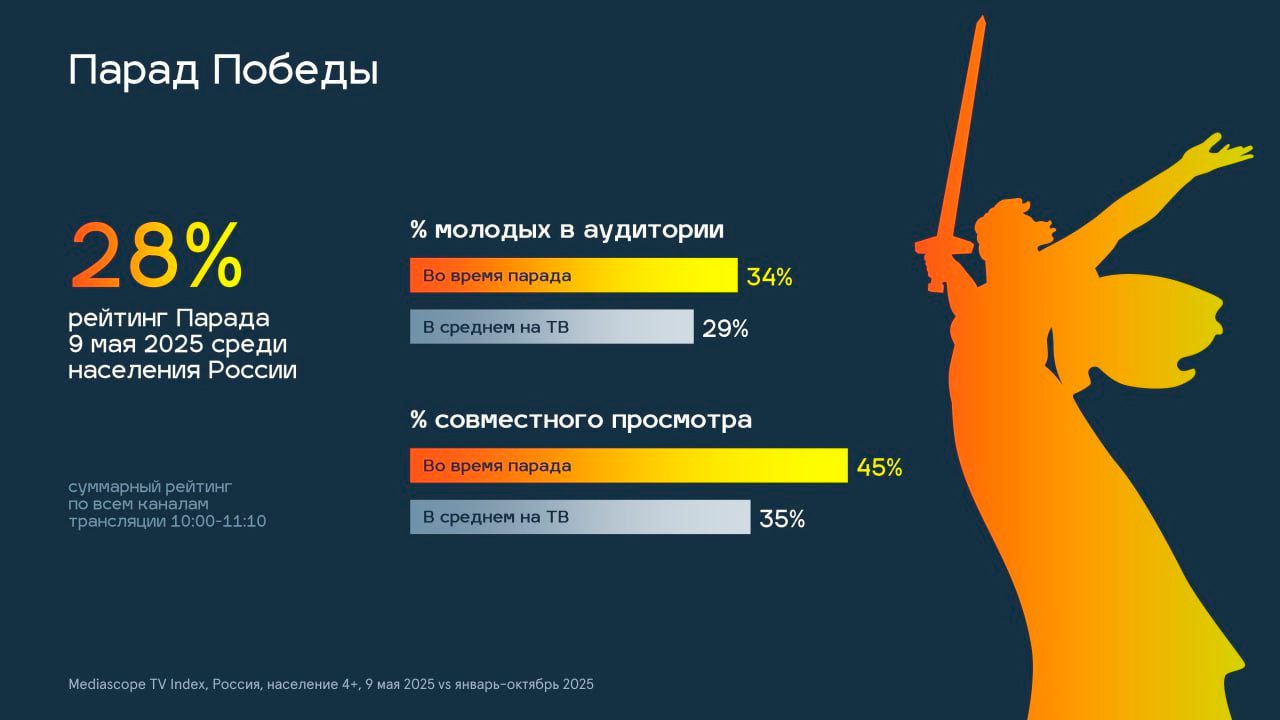 Парад Победы

28%

рейтинг Парада 9 мая 2025 среди населения России

суммарный рейтинг по всем каналам трансляции 10:00-11:10

% молодых в аудитории

Во время парада 34%

В среднем на ТВ 29%

% совместного просмотра

Во время парада 45%

В среднем на ТВ 35%

Mediascope TV Index, Россия, население 4+, 9 мая 2025 vs январь-октябрь 2025